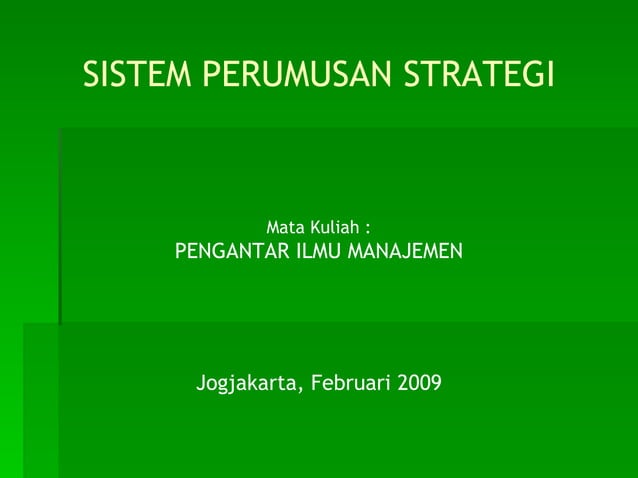 SISTEM PERUMUSAN STRATEGI

Mata Kuliah :
PENGANTAR ILMU MANAJEMEN

Jogjakarta, Februari 2009